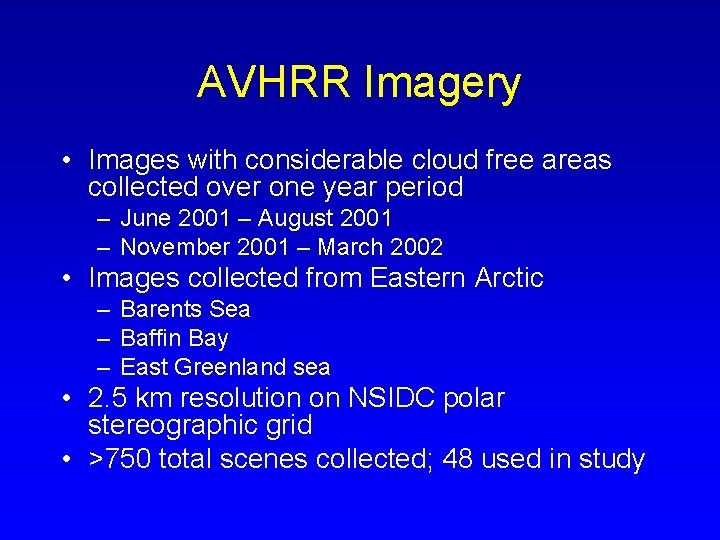 AVHRR Imagery

• Images with considerable cloud free areas collected over one year period
– June 2001 – August 2001
– November 2001 – March 2002
• Images collected from Eastern Arctic
– Barents Sea
– Baffin Bay
– East Greenland sea
• 2.5 km resolution on NSIDC polar stereographic grid
• >750 total scenes collected; 48 used in study